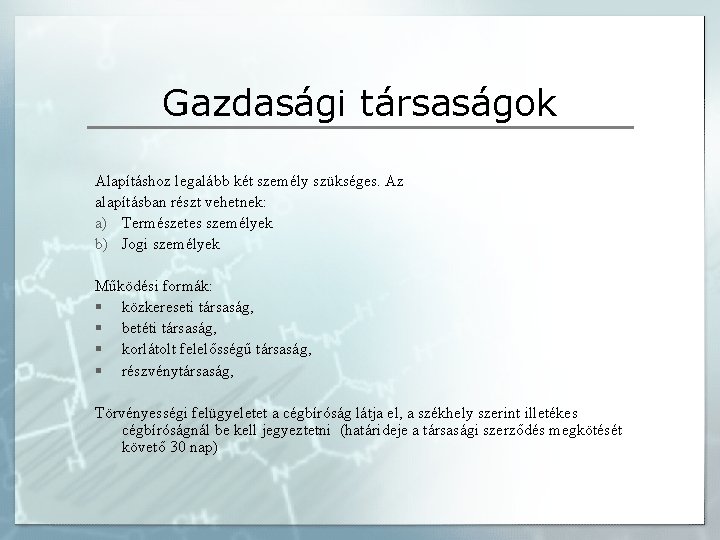 Gazdasági társaságok

Alapításhoz legalább két személy szükséges. Az alapításban részt vehetnek:
a) Természetes személyek
b) Jogi személyek

Működési formák:
▪ közkereseti társaság,
▪ betéti társaság,
▪ korlátolt felelősségű társaság,
▪ részvénytársaság,

Törvényességi felügyeletet a cégbíróság látja el, a székhely szerint illetékes cégbíróságnál be kell jegyeztetni (határideje a társasági szerződés megkötését követő 30 nap)